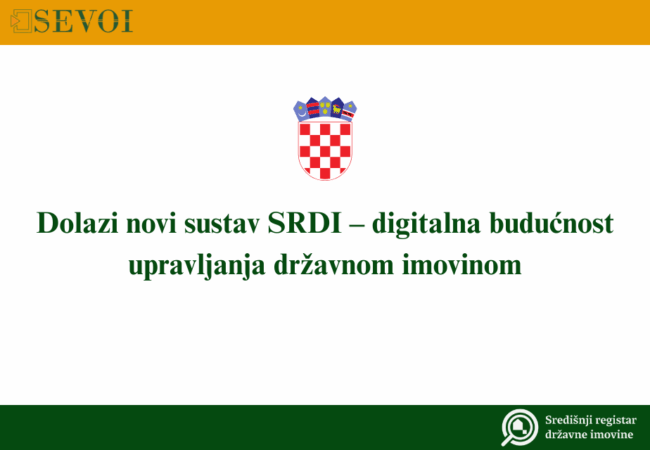 SEVOI

Dolazi novi sustav SRDI – digitalna budućnost upravljanja državnom imovinom

Središnji registar državne imovine